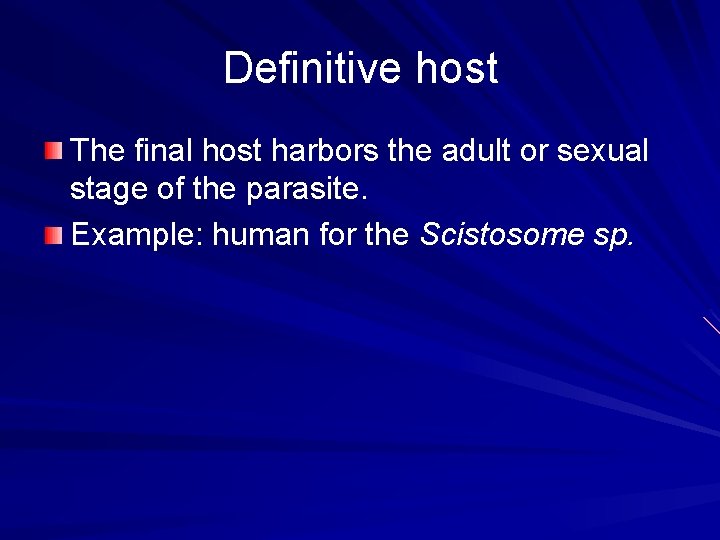 Definitive host

The final host harbors the adult or sexual stage of the parasite.

Example: human for the Scistosome sp.